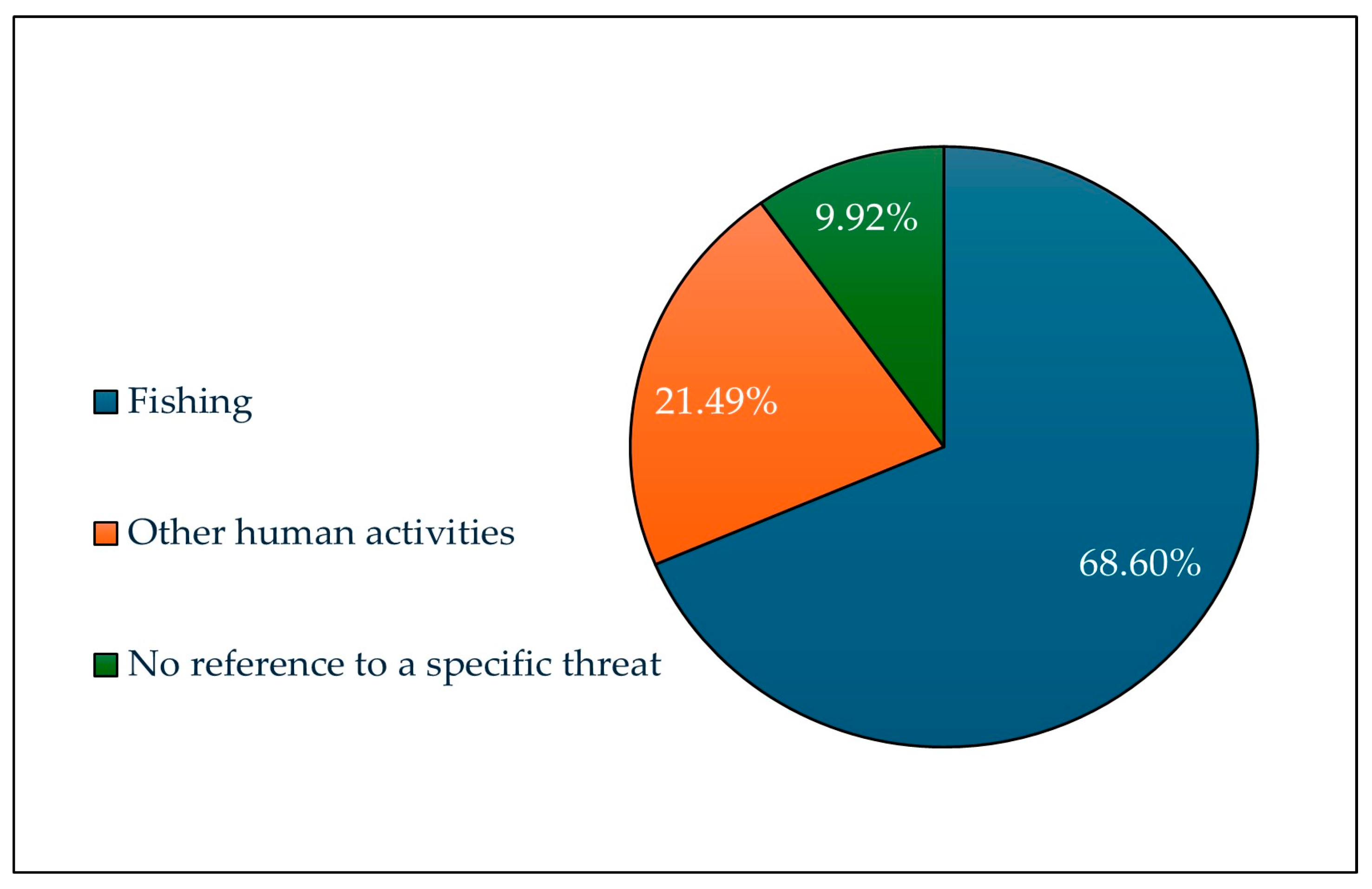 Fishing

Other human activities

No reference to a specific threat

9.92%

21.49%

68.60%